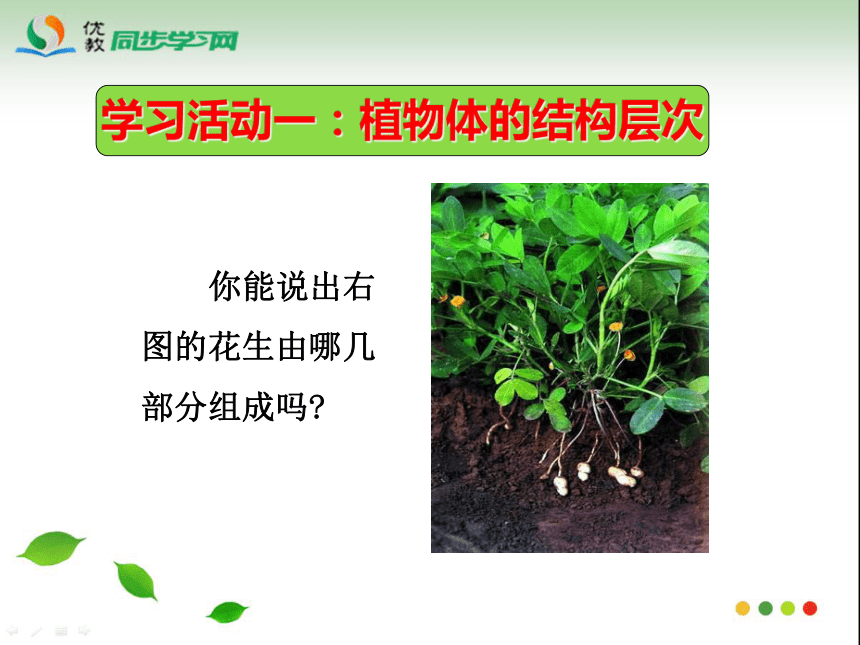 优教 同步学习网

学习活动一：植物体的结构层次

你能说出右图的花生由哪几部分组成吗?